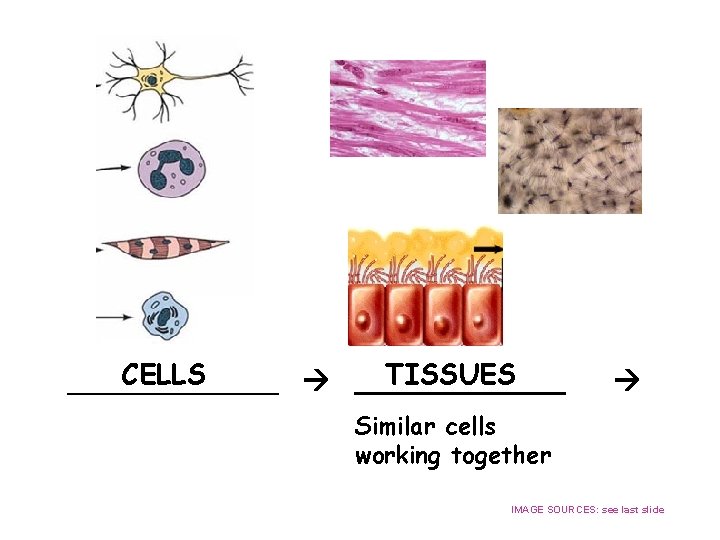 CELLS → TISSUES →

Similar cells working together

IMAGE SOURCES: see last slide